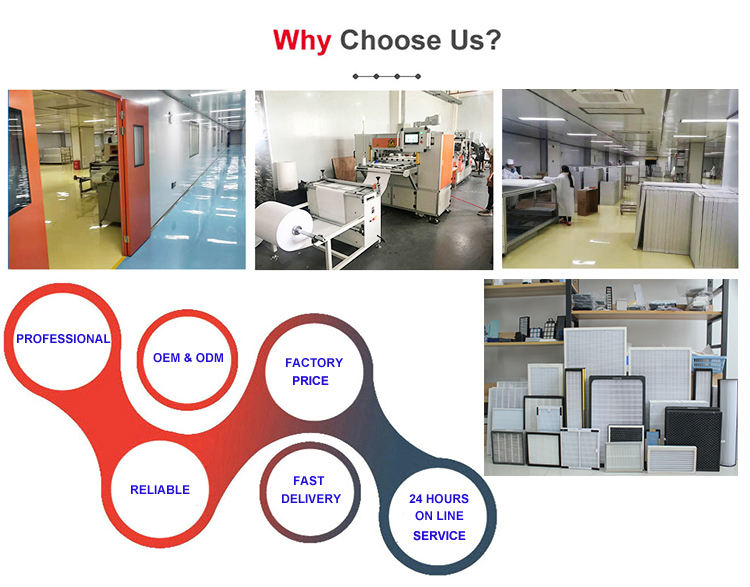 Why Choose Us?

PROFESSIONAL

OEM & ODM

FACTORY PRICE

RELIABLE

FAST DELIVERY

24 HOURS ON LINE SERVICE